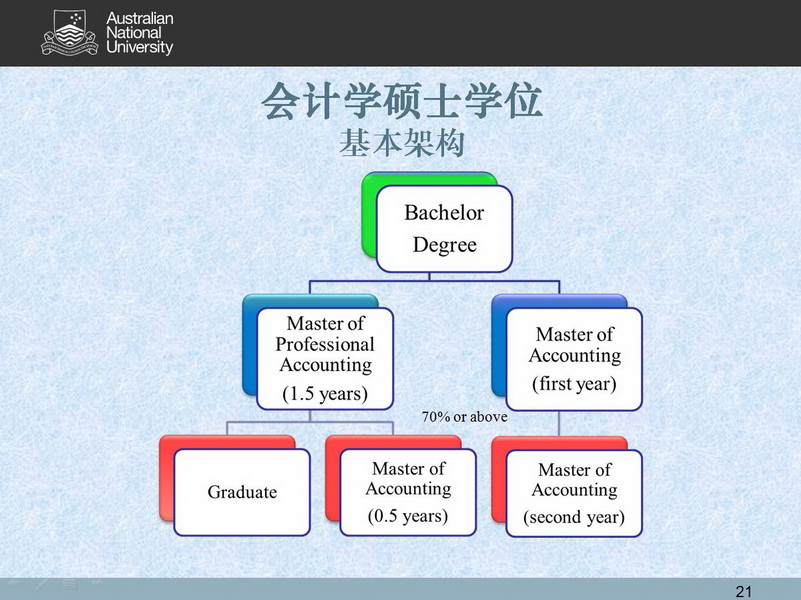 Australian National University

会计学硕士学位
基本架构

Bachelor Degree

Master of Professional Accounting (1.5 years)

Master of Accounting (first year)

70% or above

Graduate

Master of Accounting (0.5 years)

Master of Accounting (second year)

21